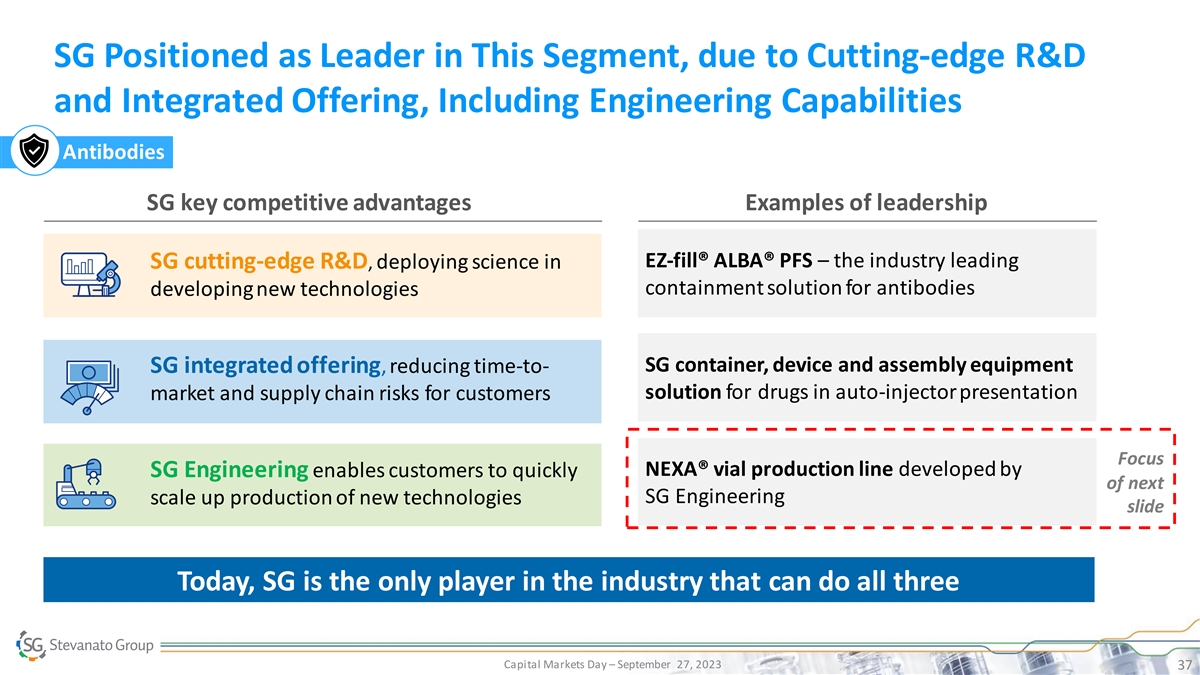 SG Positioned as Leader in This Segment, due to Cutting-edge R&D and Integrated Offering, Including Engineering Capabilities

Antibodies

SG key competitive advantages

SG cutting-edge R&D, deploying science in developing new technologies

SG integrated offering, reducing time-to-market and supply chain risks for customers

SG Engineering enables customers to quickly scale up production of new technologies

Examples of leadership

EZ-fill® ALBA® PFS – the industry leading containment solution for antibodies

SG container, device and assembly equipment solution for drugs in auto-injector presentation

NEXA® vial production line developed by SG Engineering

Focus of next slide

Today, SG is the only player in the industry that can do all three

SG Stevanato Group

Capital Markets Day – September 27, 2023

37